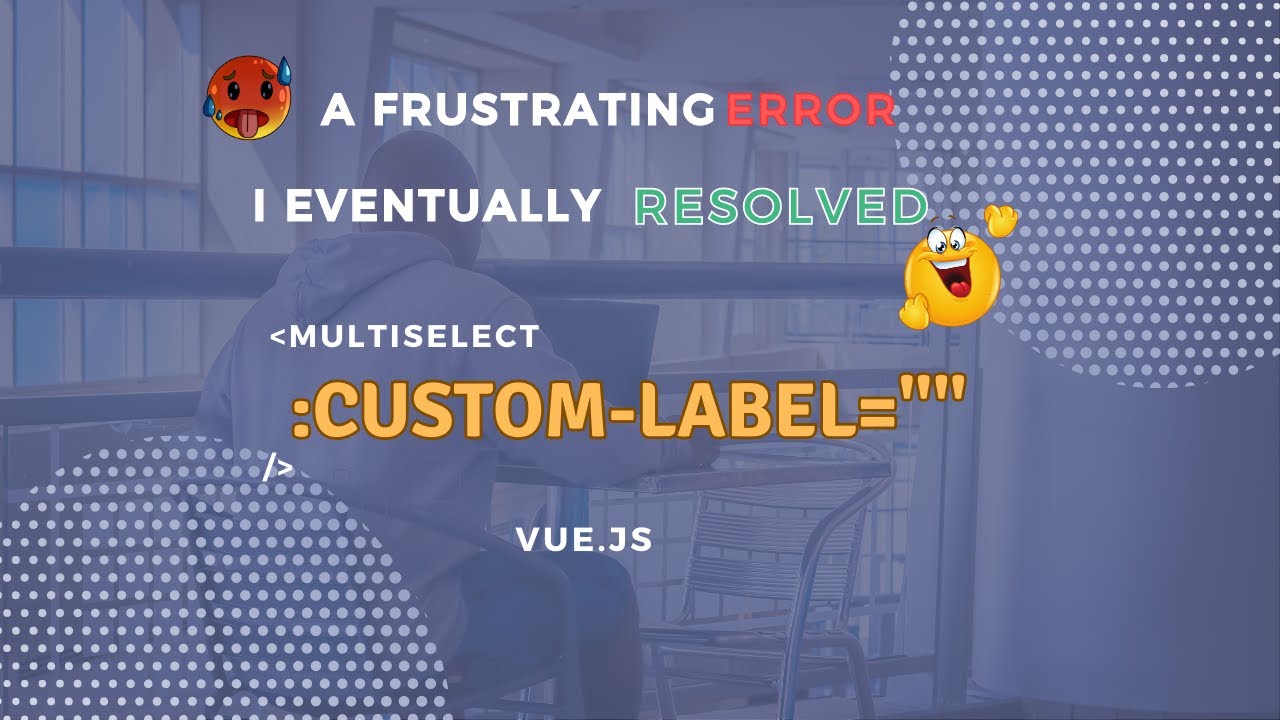 A FRUSTRATING ERROR

I EVENTUALLY RESOLVED

<MULTISELECT

:CUSTOM-LABEL=""

/>

VUE.JS